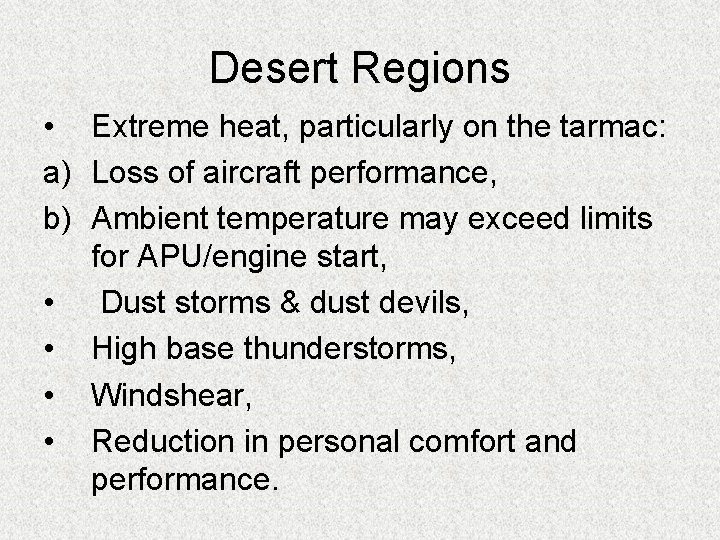 Desert Regions

• Extreme heat, particularly on the tarmac:

a) Loss of aircraft performance,

b) Ambient temperature may exceed limits for APU/engine start,

• Dust storms & dust devils,

• High base thunderstorms,

• Windshear,

• Reduction in personal comfort and performance.